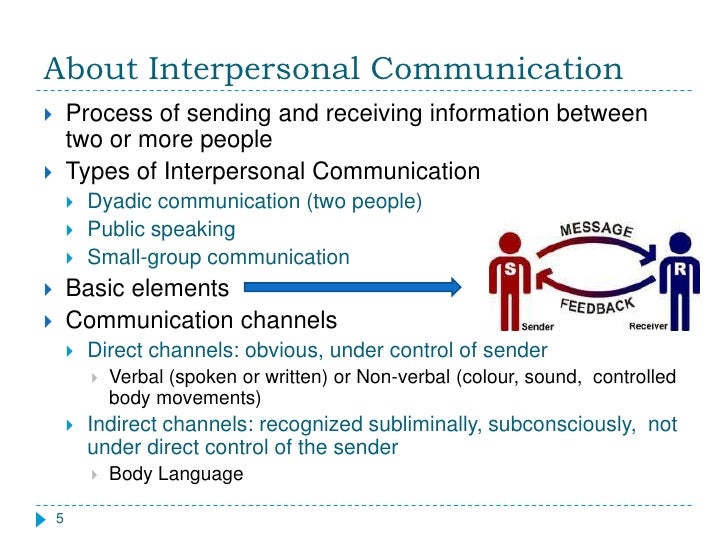 About Interpersonal Communication

Process of sending and receiving information between two or more people

Types of Interpersonal Communication

Dyadic communication (two people)

Public speaking

Small-group communication

Basic elements

MESSAGE

S

R

FEEDBACK

Sender

Receiver

Communication channels

Direct channels: obvious, under control of sender

Verbal (spoken or written) or Non-verbal (colour, sound, controlled body movements)

Indirect channels: recognized subliminally, subconsciously, not under direct control of the sender

Body Language

5